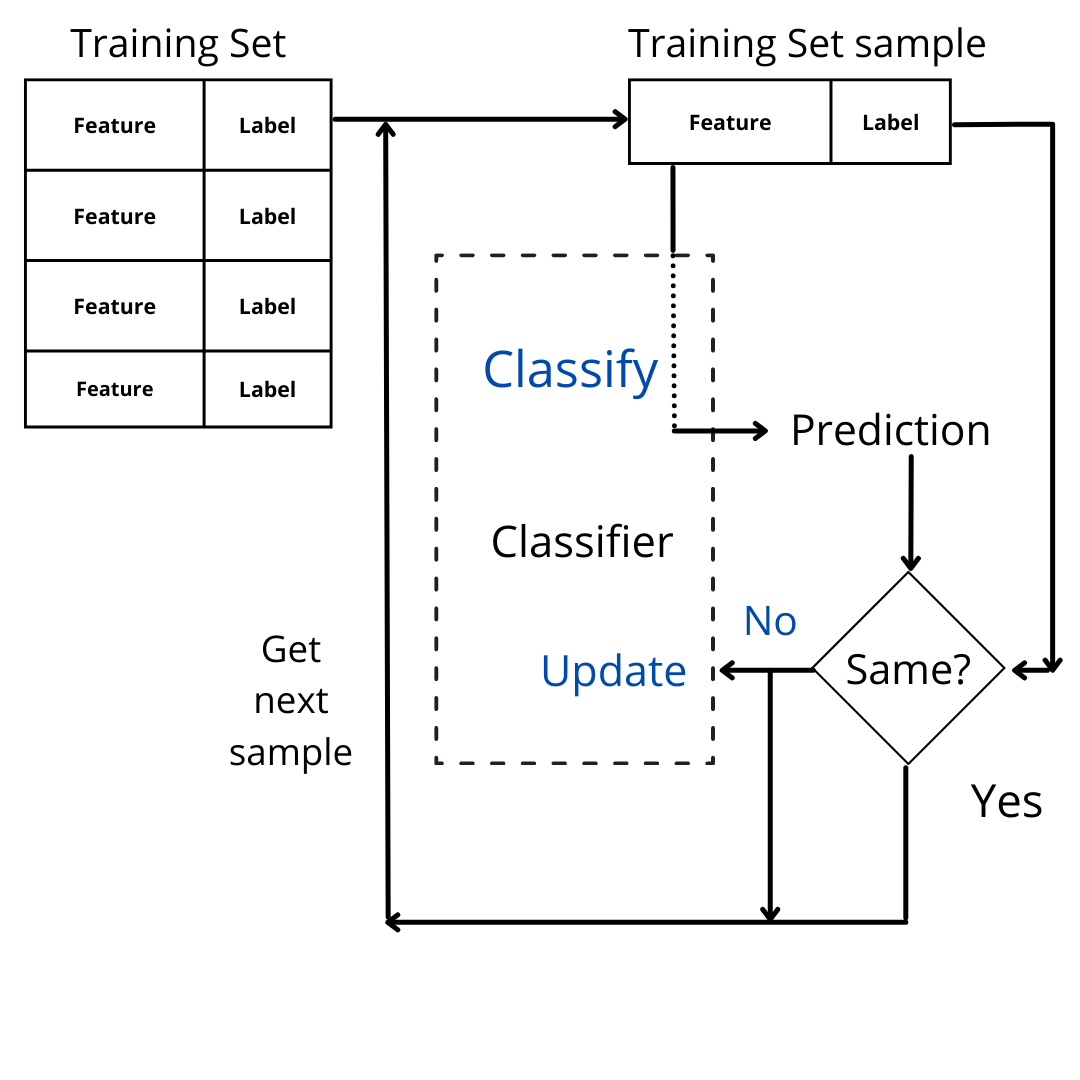 Training Set

| Feature | Label |
|---|---|
| Feature | Label |
| Feature | Label |
| Feature | Label |

Training Set sample

| Feature | Label |
|---|---|

Classify

Prediction

Classifier

No

Update

Same?

Get next sample

Yes